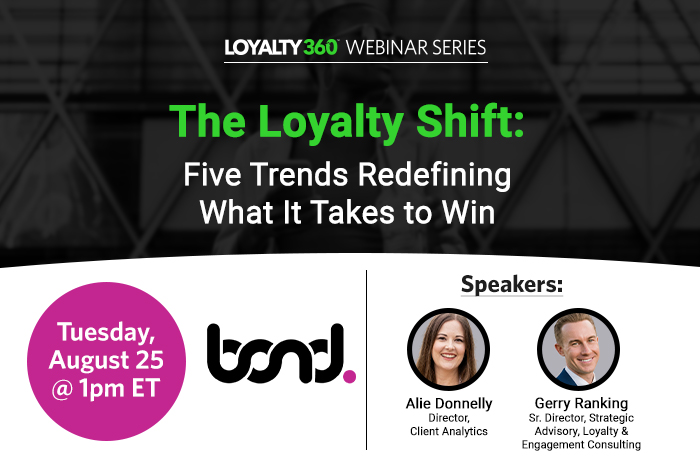 LOYALTY360 WEBINAR SERIES

The Loyalty Shift:
Five Trends Redefining What It Takes to Win

Tuesday, August 25 @ 1pm ET

bond.

Speakers:

Alie Donnelly
Director, Client Analytics

Gerry Ranking
Sr. Director, Strategic Advisory, Loyalty & Engagement Consulting